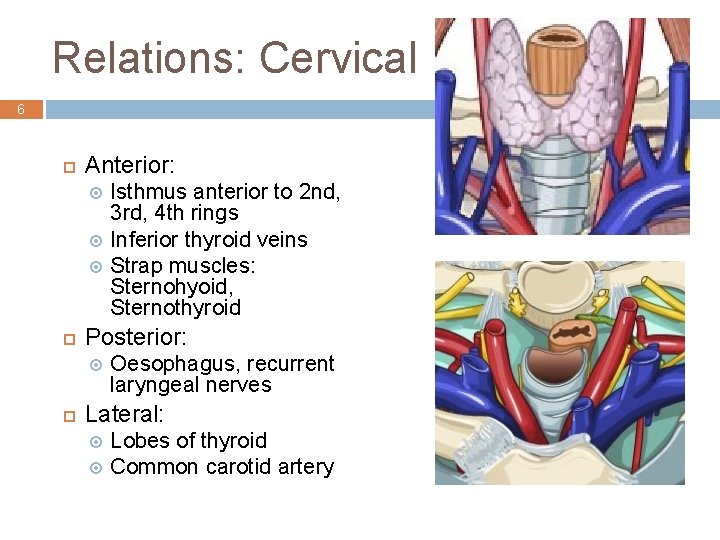 Relations: Cervical

6

Anterior:
Isthmus anterior to 2nd, 3rd, 4th rings
Inferior thyroid veins
Strap muscles: Sternohyoid, Sternothyroid

Posterior:
Oesophagus, recurrent laryngeal nerves

Lateral:
Lobes of thyroid
Common carotid artery